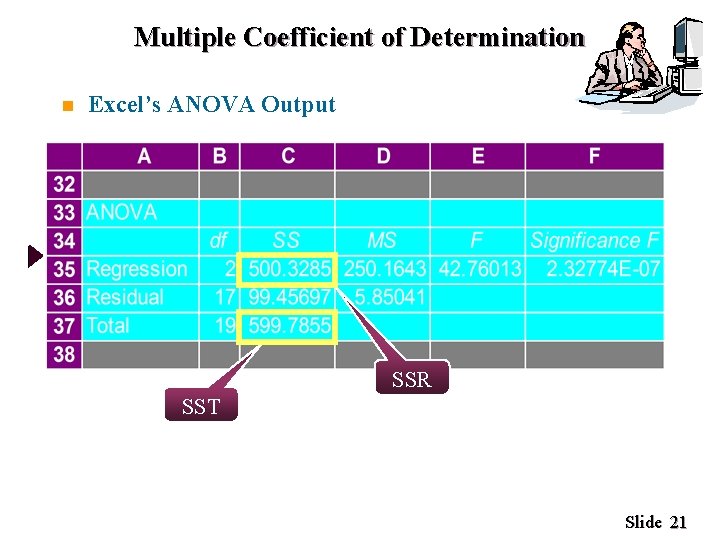 Multiple Coefficient of Determination

Excel's ANOVA Output

| | A | B | C | D | E | F |
|---|---|---|---|---|---|---|
| 32 | | | | | | |
| 33 | ANOVA | | | | | |
| 34 | | df | SS | MS | F | Significance F |
| 35 | Regression | 2 | 500.3285 | 250.1643 | 42.76013 | 2.32774E-07 |
| 36 | Residual | 17 | 99.45697 | 5.85041 | | |
| 37 | Total | 19 | 599.7855 | | | |
| 38 | | | | | | |

SSR

SST

Slide 21